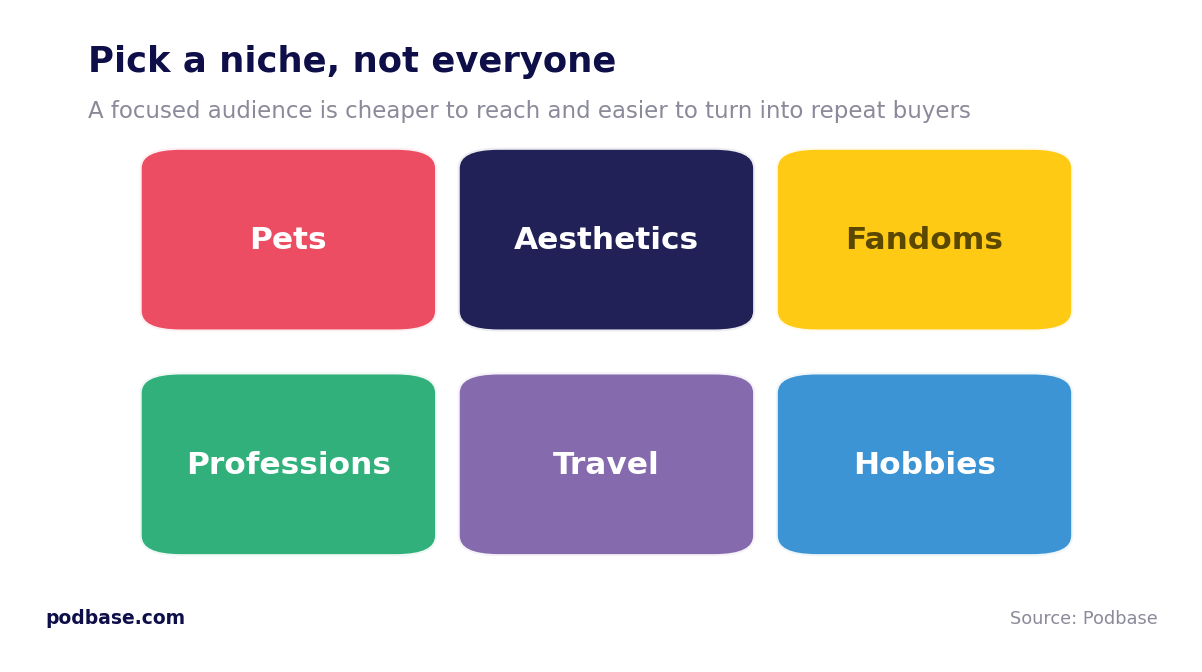 Pick a niche, not everyone

A focused audience is cheaper to reach and easier to turn into repeat buyers

Pets

Aesthetics

Fandoms

Professions

Travel

Hobbies

podbase.com

Source: Podbase